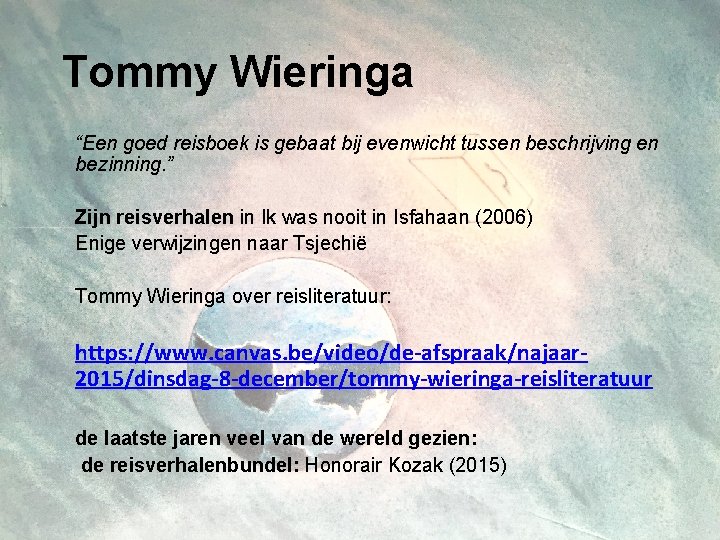 Tommy Wieringa

“Een goed reisboek is gebaat bij evenwicht tussen beschrijving en bezinning.”

Zijn reisverhalen in Ik was nooit in Isfahaan (2006)
Enige verwijzingen naar Tsjechië

Tommy Wieringa over reisliteratuur:

https://www.canvas.be/video/de-afspraak/najaar-2015/dinsdag-8-december/tommy-wieringa-reisliteratuur

de laatste jaren veel van de wereld gezien:
de reisverhalenbundel: Honorair Kozak (2015)